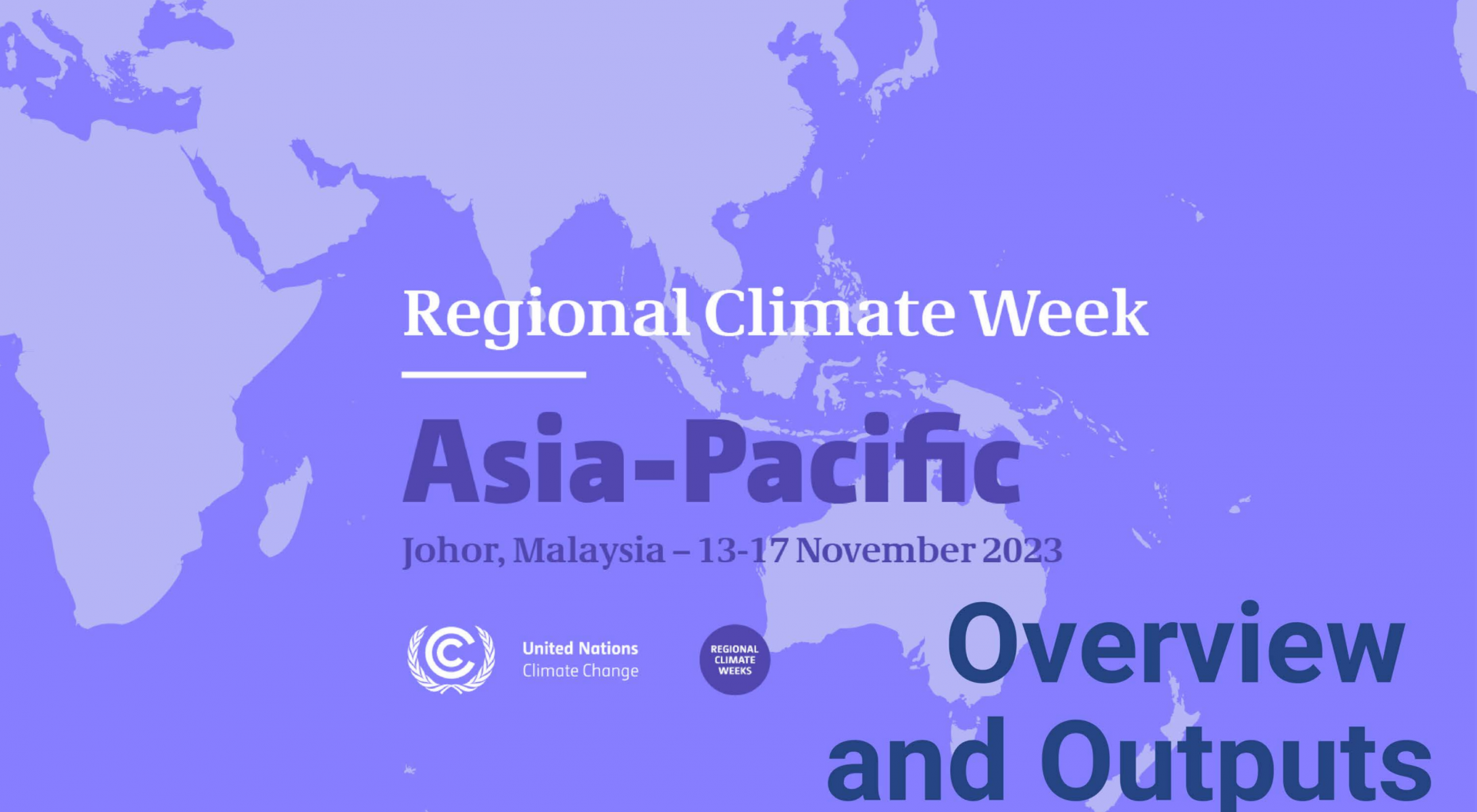 Regional Climate Week

Asia-Pacific

Johor, Malaysia – 13-17 November 2023

United Nations
Climate Change

REGIONAL
CLIMATE
WEEKS

Overview
and Outputs